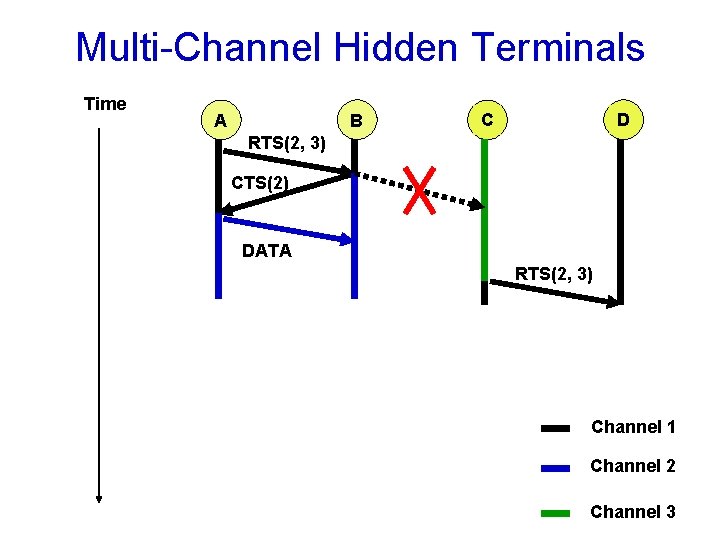 Multi-Channel Hidden Terminals

Time

A

B

C

D

RTS(2, 3)

CTS(2)

DATA

RTS(2, 3)

Channel 1

Channel 2

Channel 3